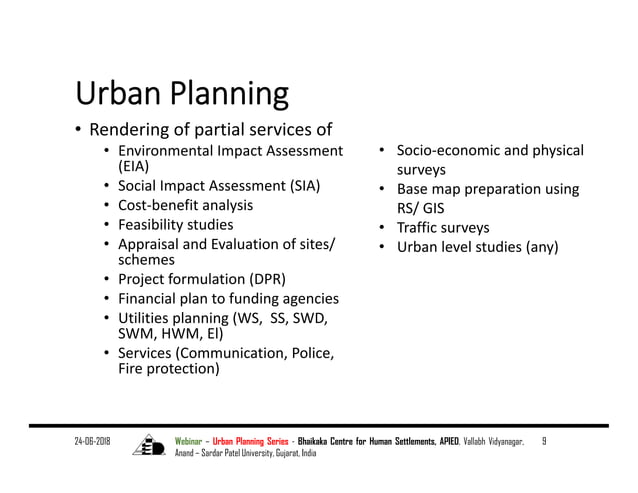 Urban Planning

• Rendering of partial services of
  • Environmental Impact Assessment (EIA)
  • Social Impact Assessment (SIA)
  • Cost-benefit analysis
  • Feasibility studies
  • Appraisal and Evaluation of sites/ schemes
  • Project formulation (DPR)
  • Financial plan to funding agencies
  • Utilities planning (WS, SS, SWD, SWM, HWM, El)
  • Services (Communication, Police, Fire protection)

• Socio-economic and physical surveys
• Base map preparation using RS/ GIS
• Traffic surveys
• Urban level studies (any)

24-06-2018 Webinar – Urban Planning Series - Bhaikaka Centre for Human Settlements, APIED, Vallabh Vidyanagar, Anand – Sardar Patel University, Gujarat, India 9